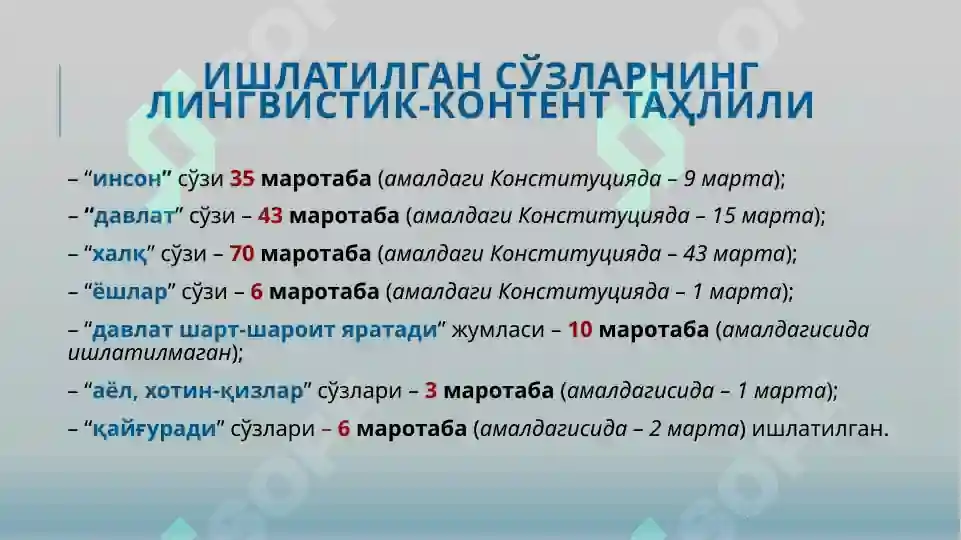 ИШЛАТИЛГАН СЎЗЛАРНИНГ ЛИНГВИСТИК-КОНТЕНТ ТАҲЛИЛИ

– “инсон” сўзи 35 маротаба (амалдаги Конституцияда – 9 марта);

– “давлат” сўзи – 43 маротаба (амалдаги Конституцияда – 15 марта);

– “халқ” сўзи – 70 маротаба (амалдаги Конституцияда – 43 марта);

– “ёшлар” сўзи – 6 маротаба (амалдаги Конституцияда – 1 марта);

– “давлат шарт-шароит яратади” жумласи – 10 маротаба (амалдагисида ишлатилмаган);

– “аёл, хотин-қизлар” сўзлари – 3 маротаба (амалдагисида – 1 марта);

– “қайғуради” сўзлари – 6 маротаба (амалдагисида – 2 марта) ишлатилган.